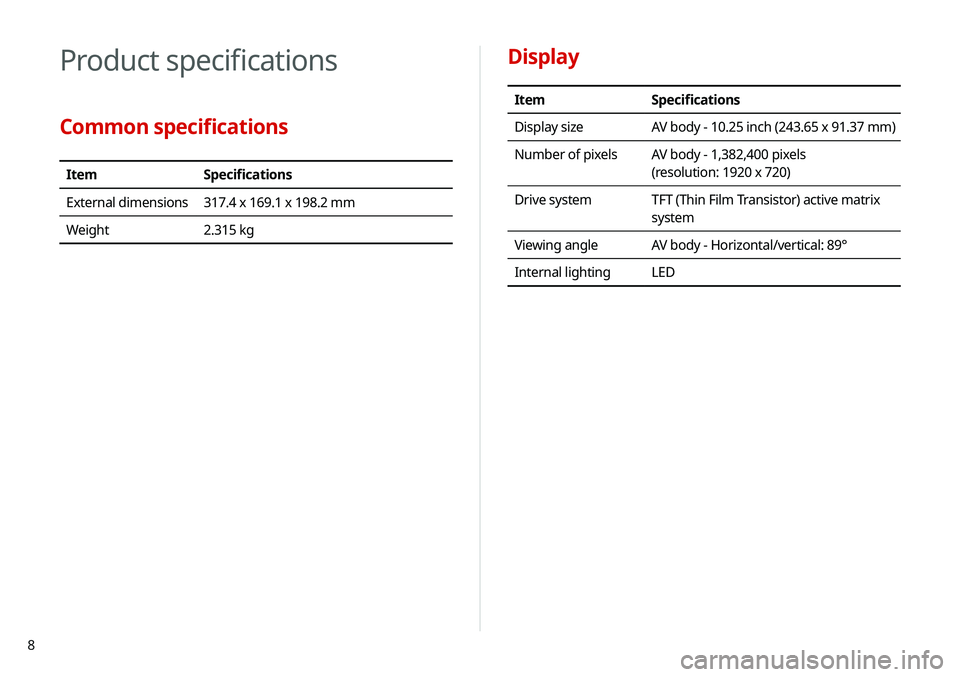 Product specifications

Common specifications

| Item | Specifications |
|---|---|
| External dimensions | 317.4 x 169.1 x 198.2 mm |
| Weight | 2.315 kg |

Display

| Item | Specifications |
|---|---|
| Display size | AV body - 10.25 inch (243.65 x 91.37 mm) |
| Number of pixels | AV body - 1,382,400 pixels (resolution: 1920 x 720) |
| Drive system | TFT (Thin Film Transistor) active matrix system |
| Viewing angle | AV body - Horizontal/vertical: 89° |
| Internal lighting | LED |

8

carmanualsonline.info